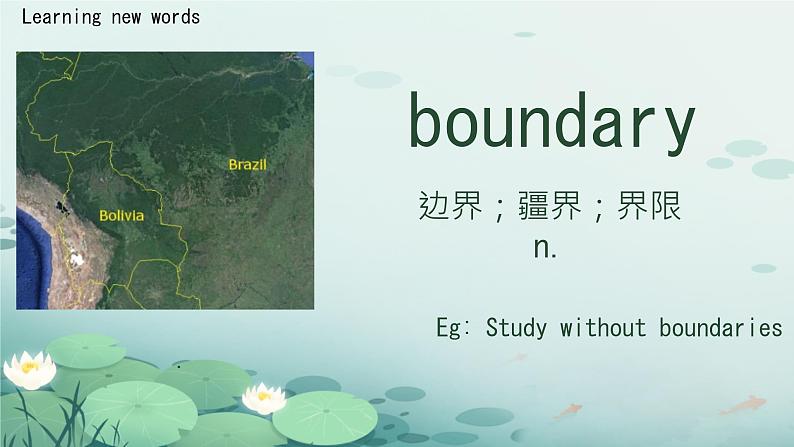 Learning new words

Brazil

Bolivia

boundary

边界；疆界；界限

n.

Eg: Study without boundaries